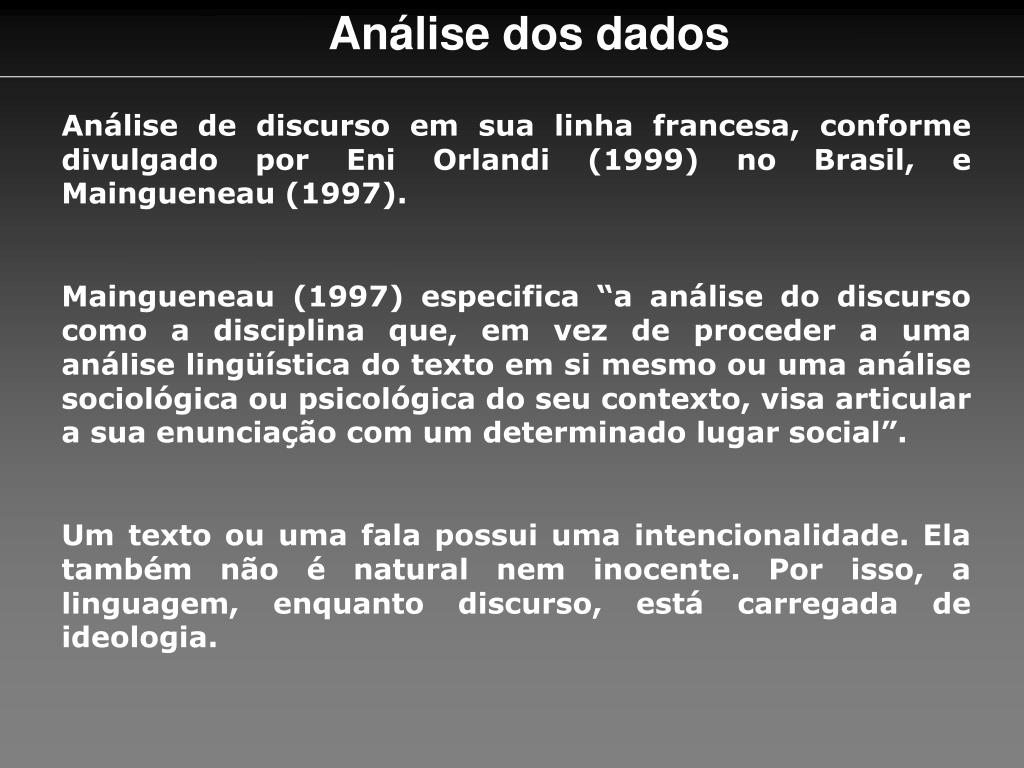 Análise dos dados

Análise de discurso em sua linha francesa, conforme divulgado por Eni Orlandi (1999) no Brasil, e Maingueneau (1997).

Maingueneau (1997) especifica “a análise do discurso como a disciplina que, em vez de proceder a uma análise lingüística do texto em si mesmo ou uma análise sociológica ou psicológica do seu contexto, visa articular a sua enunciação com um determinado lugar social”.

Um texto ou uma fala possui uma intencionalidade. Ela também não é natural nem inocente. Por isso, a linguagem, enquanto discurso, está carregada de ideologia.